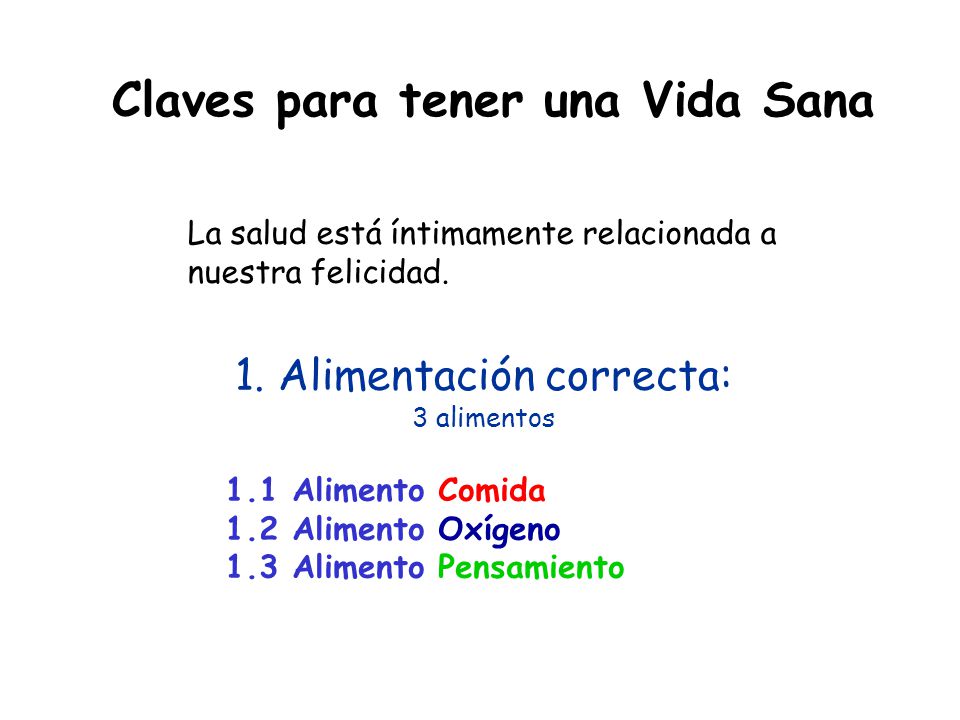 Claves para tener una Vida Sana

La salud está íntimamente relacionada a nuestra felicidad.

1. Alimentación correcta:
3 alimentos

1.1 Alimento Comida
1.2 Alimento Oxígeno
1.3 Alimento Pensamiento